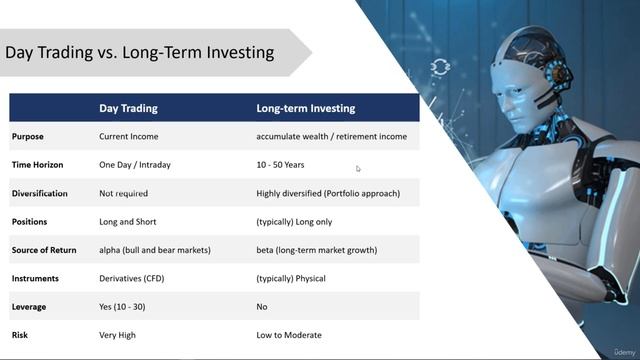 Day Trading vs. Long-Term Investing

| | Day Trading | Long-term Investing |
|---|---|---|
| Purpose | Current Income | accumulate wealth / retirement income |
| Time Horizon | One Day / Intraday | 10 - 50 Years |
| Diversification | Not required | Highly diversified (Portfolio approach) |
| Positions | Long and Short | (typically) Long only |
| Source of Return | alpha (bull and bear markets) | beta (long-term market growth) |
| Instruments | Derivatives (CFD) | (typically) Physical |
| Leverage | Yes (10 - 30) | No |
| Risk | Very High | Low to Moderate |

Udemy